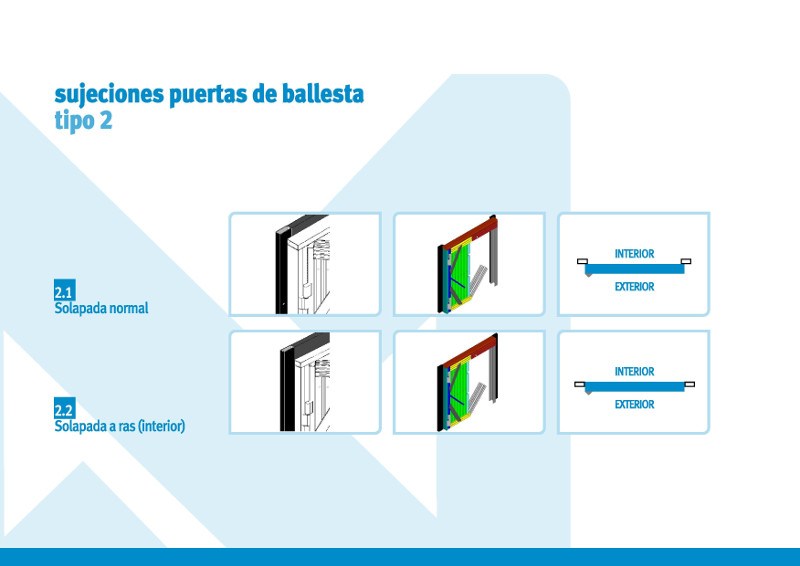 sujeciones puertas de ballesta
tipo 2

2.1
Solapada normal

INTERIOR
EXTERIOR

2.2
Solapada a ras (interior)

INTERIOR
EXTERIOR